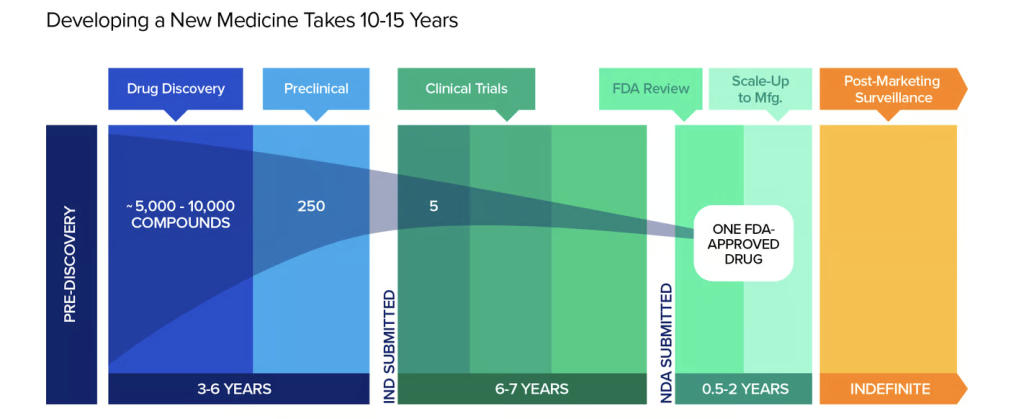 Developing a New Medicine Takes 10-15 Years

Drug Discovery

Preclinical

Clinical Trials

FDA Review

Scale-Up to Mfg.

Post-Marketing Surveillance

PRE-DISCOVERY

~5,000 - 10,000 COMPOUNDS

250

5

ONE FDA-APPROVED DRUG

IND SUBMITTED

NDA SUBMITTED

3-6 YEARS

6-7 YEARS

0.5-2 YEARS

INDEFINITE